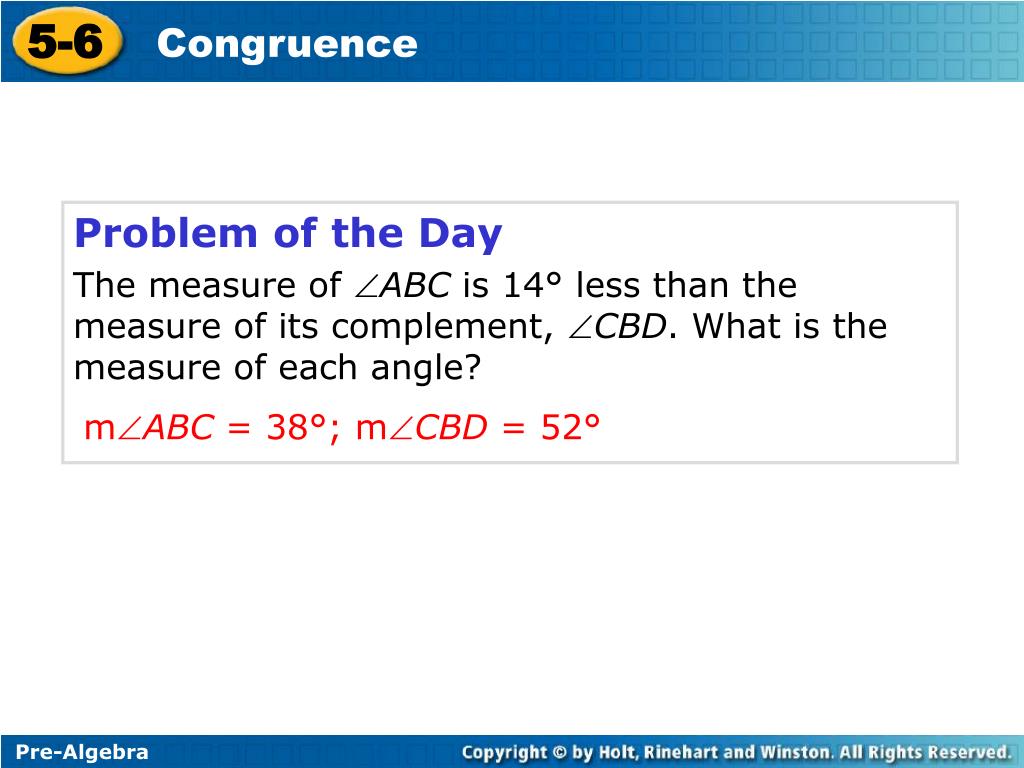 5-6 Congruence

Problem of the Day

The measure of $\angle ABC$ is 14° less than the measure of its complement, $\angle CBD$. What is the measure of each angle?

m$\angle ABC$ = 38°; m$\angle CBD$ = 52°

Pre-Algebra

Copyright © by Holt, Rinehart and Winston. All Rights Reserved.